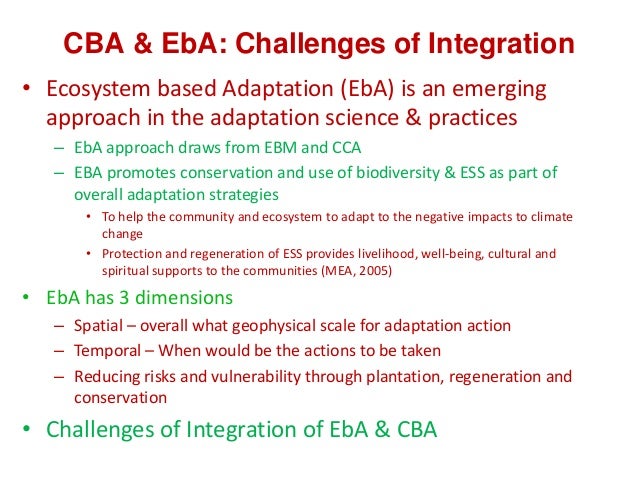 CBA & EbA: Challenges of Integration

• Ecosystem based Adaptation (EbA) is an emerging approach in the adaptation science & practices
– EbA approach draws from EBM and CCA
– EBA promotes conservation and use of biodiversity & ESS as part of overall adaptation strategies
• To help the community and ecosystem to adapt to the negative impacts to climate change
• Protection and regeneration of ESS provides livelihood, well-being, cultural and spiritual supports to the communities (MEA, 2005)

• EbA has 3 dimensions
– Spatial – overall what geophysical scale for adaptation action
– Temporal – When would be the actions to be taken
– Reducing risks and vulnerability through plantation, regeneration and conservation

• Challenges of Integration of EbA & CBA